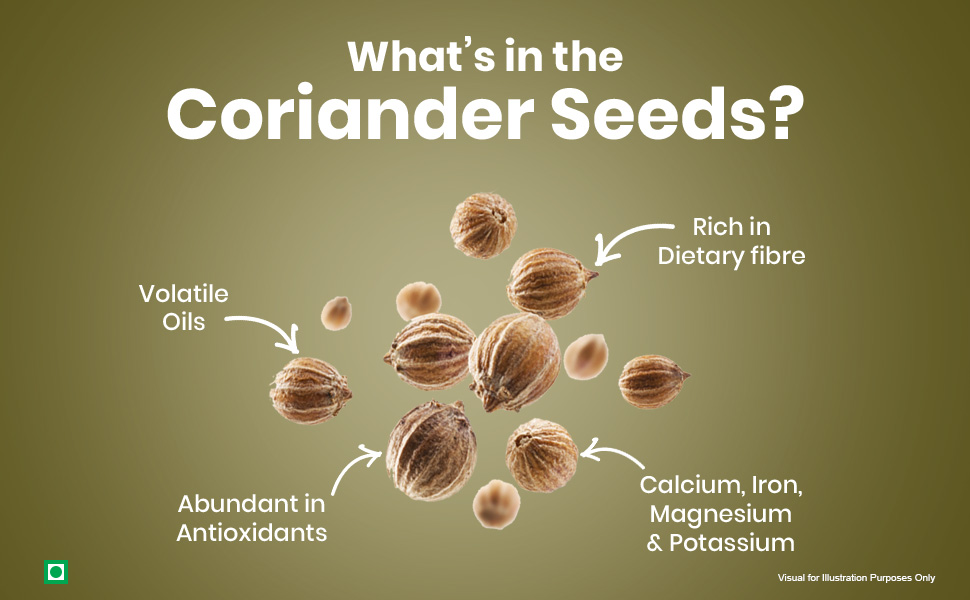 What's in the
Coriander Seeds?

Rich in Dietary fibre

Volatile Oils

Abundant in Antioxidants

Calcium, Iron, Magnesium & Potassium

Visual for Illustration Purposes Only